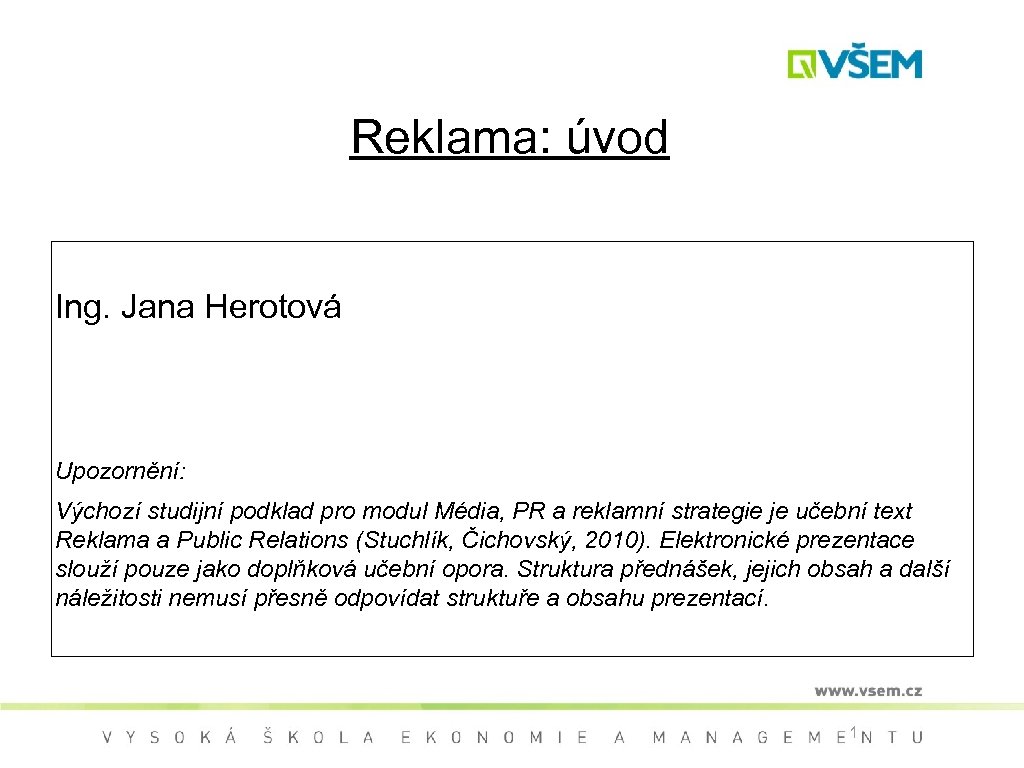 VŠEM

Reklama: úvod

Ing. Jana Herotová

Upozornění:

Výchozí studijní podklad pro modul Média, PR a reklamní strategie je učební text Reklama a Public Relations (Stuchlík, Čichovský, 2010). Elektronické prezentace slouží pouze jako doplňková učební opora. Struktura přednášek, jejich obsah a další náležitosti nemusí přesně odpovídat struktuře a obsahu prezentací.

www.vsem.cz

VYSOKÁ ŠKOLA EKONOMIE A MANAGEMENTU

1